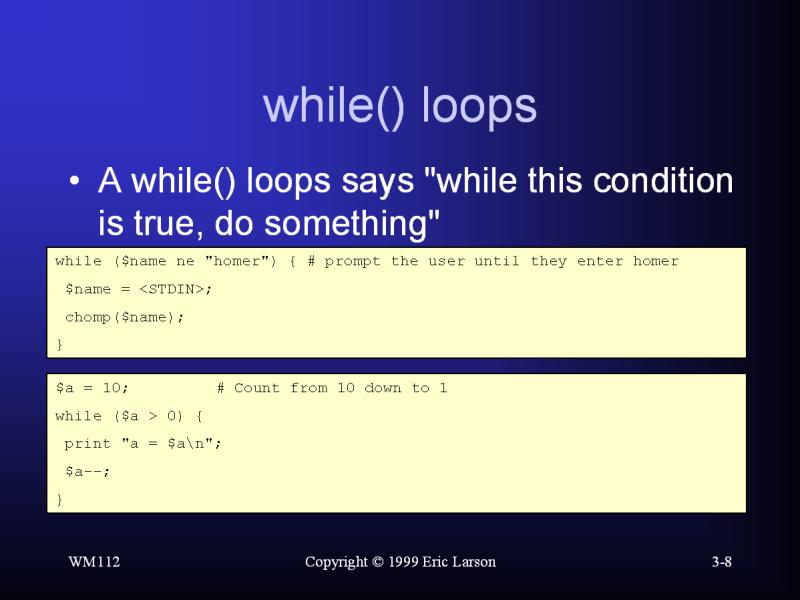 while() loops

• A while() loops says "while this condition is true, do something"

while ($name ne "homer") { # prompt the user until they enter homer
 $name = <STDIN>;
 chomp($name);
}

$a = 10;          # Count from 10 down to 1
while ($a > 0) {
 print "a = $a\n";
 $a--;
}

WM112

Copyright © 1999 Eric Larson

3-8